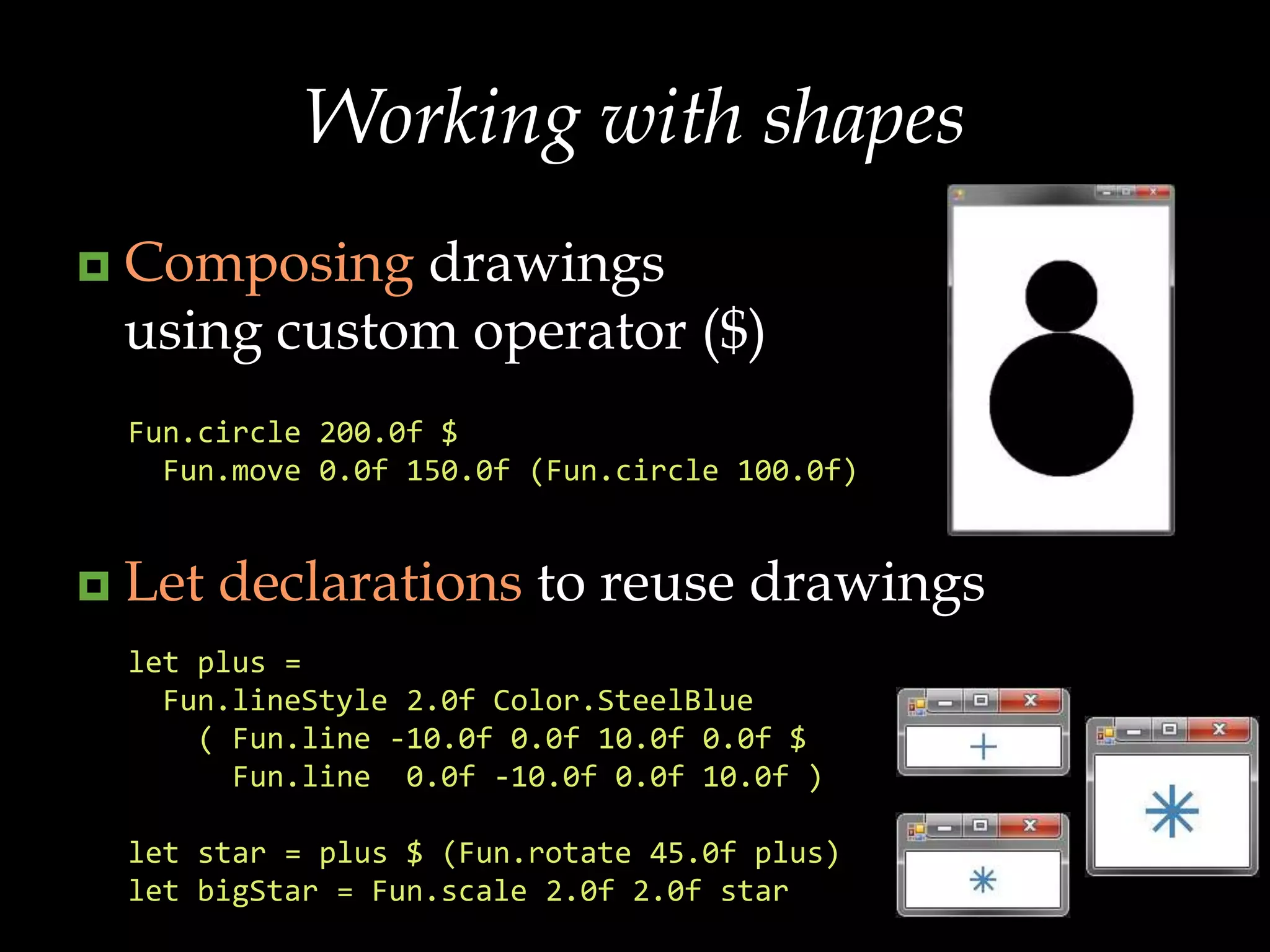 Working with shapes

Composing drawings using custom operator ($)

Fun.circle 200.0f $
  Fun.move 0.0f 150.0f (Fun.circle 100.0f)

Let declarations to reuse drawings

let plus =
  Fun.lineStyle 2.0f Color.SteelBlue
    ( Fun.line -10.0f 0.0f 10.0f 0.0f $
      Fun.line  0.0f -10.0f 0.0f 10.0f )

let star = plus $ (Fun.rotate 45.0f plus)
let bigStar = Fun.scale 2.0f 2.0f star